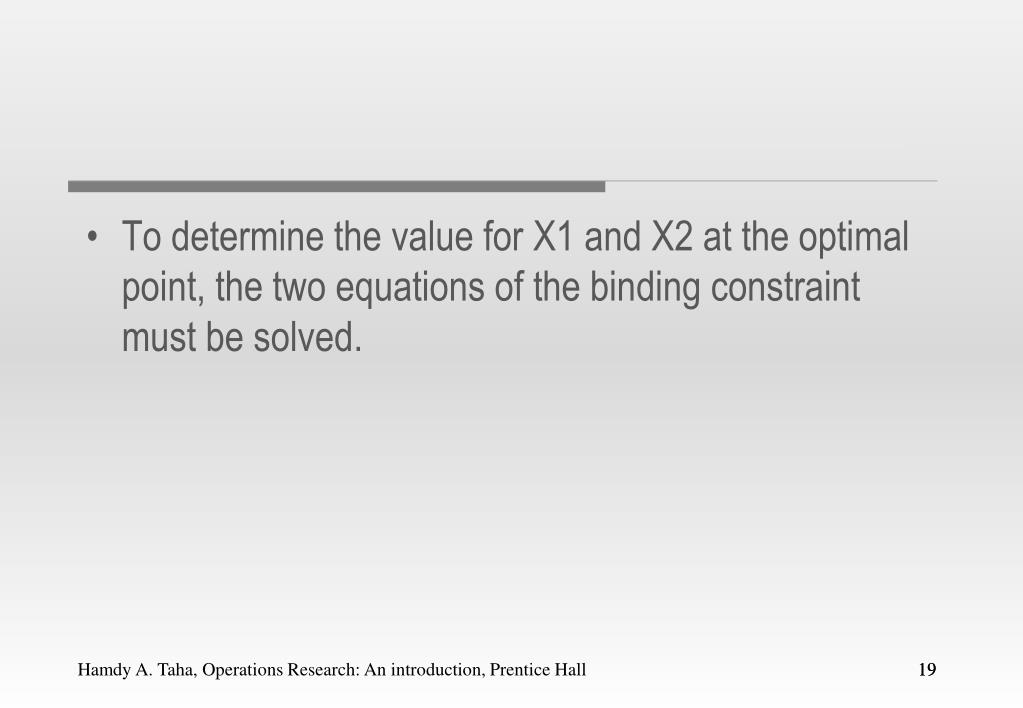 • To determine the value for X1 and X2 at the optimal point, the two equations of the binding constraint must be solved.

Hamdy A. Taha, Operations Research: An introduction, Prentice Hall

19